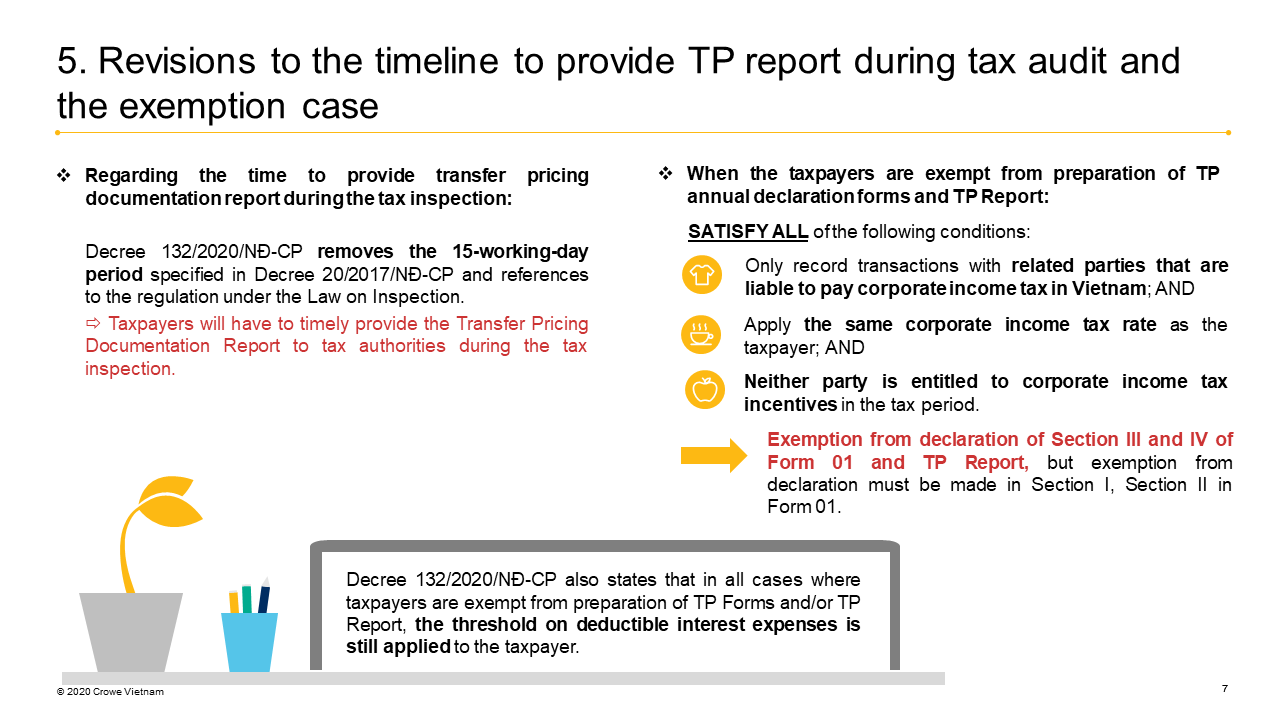 5. Revisions to the timeline to provide TP report during tax audit and the exemption case

❖ Regarding the time to provide transfer pricing documentation report during the tax inspection:

Decree 132/2020/NĐ-CP removes the 15-working-day period specified in Decree 20/2017/NĐ-CP and references to the regulation under the Law on Inspection.

⇨ Taxpayers will have to timely provide the Transfer Pricing Documentation Report to tax authorities during the tax inspection.

❖ When the taxpayers are exempt from preparation of TP annual declaration forms and TP Report:

SATISFY ALL of the following conditions:

Only record transactions with related parties that are liable to pay corporate income tax in Vietnam; AND

Apply the same corporate income tax rate as the taxpayer; AND

Neither party is entitled to corporate income tax incentives in the tax period.

Exemption from declaration of Section III and IV of Form 01 and TP Report, but exemption from declaration must be made in Section I, Section II in Form 01.

Decree 132/2020/NĐ-CP also states that in all cases where taxpayers are exempt from preparation of TP Forms and/or TP Report, the threshold on deductible interest expenses is still applied to the taxpayer.

© 2020 Crowe Vietnam

7